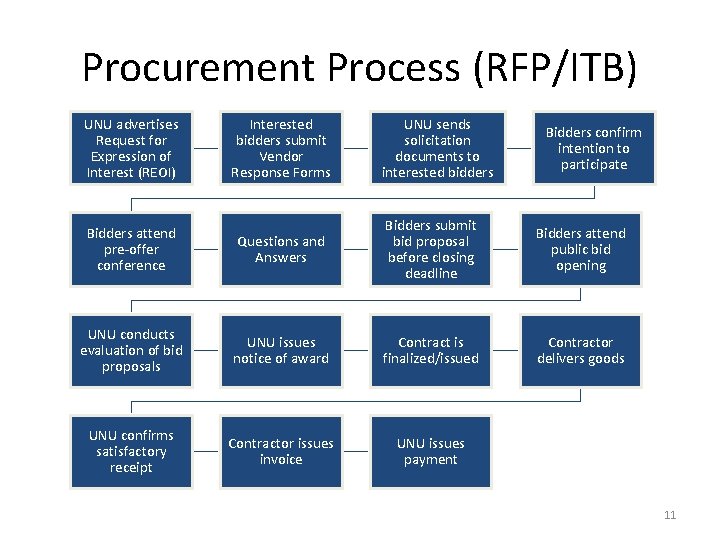 Procurement Process (RFP/ITB)

UNU advertises Request for Expression of Interest (REOI)

Interested bidders submit Vendor Response Forms

UNU sends solicitation documents to interested bidders

Bidders confirm intention to participate

Bidders attend pre-offer conference

Questions and Answers

Bidders submit bid proposal before closing deadline

Bidders attend public bid opening

UNU conducts evaluation of bid proposals

UNU issues notice of award

Contract is finalized/issued

Contractor delivers goods

UNU confirms satisfactory receipt

Contractor issues invoice

UNU issues payment

11